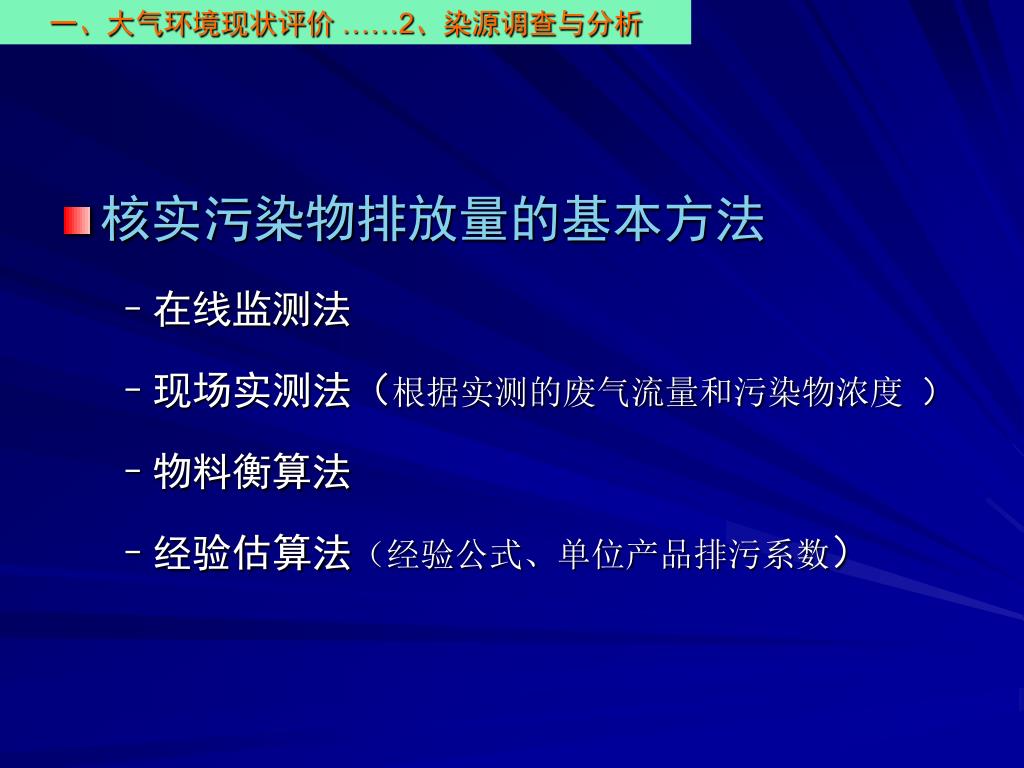 一、大气环境现状评价 ……2、染源调查与分析

核实污染物排放量的基本方法

– 在线监测法

– 现场实测法（根据实测的废气流量和污染物浓度 ）

– 物料衡算法

– 经验估算法（经验公式、单位产品排污系数）